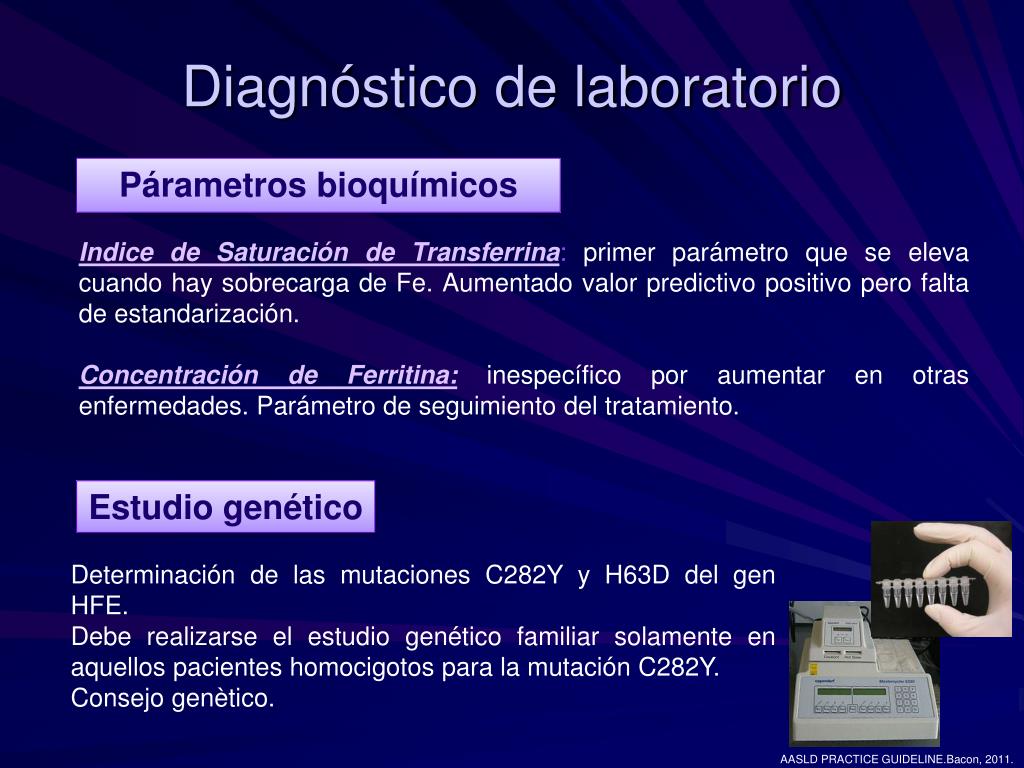 Diagnóstico de laboratorio

Párametros bioquímicos

Indice de Saturación de Transferrina: primer parámetro que se eleva cuando hay sobrecarga de Fe. Aumentado valor predictivo positivo pero falta de estandarización.

Concentración de Ferritina: inespecífico por aumentar en otras enfermedades. Parámetro de seguimiento del tratamiento.

Estudio genético

Determinación de las mutaciones C282Y y H63D del gen HFE.
Debe realizarse el estudio genético familiar solamente en aquellos pacientes homocigotos para la mutación C282Y.
Consejo genètico.

AASLD PRACTICE GUIDELINE.Bacon, 2011.